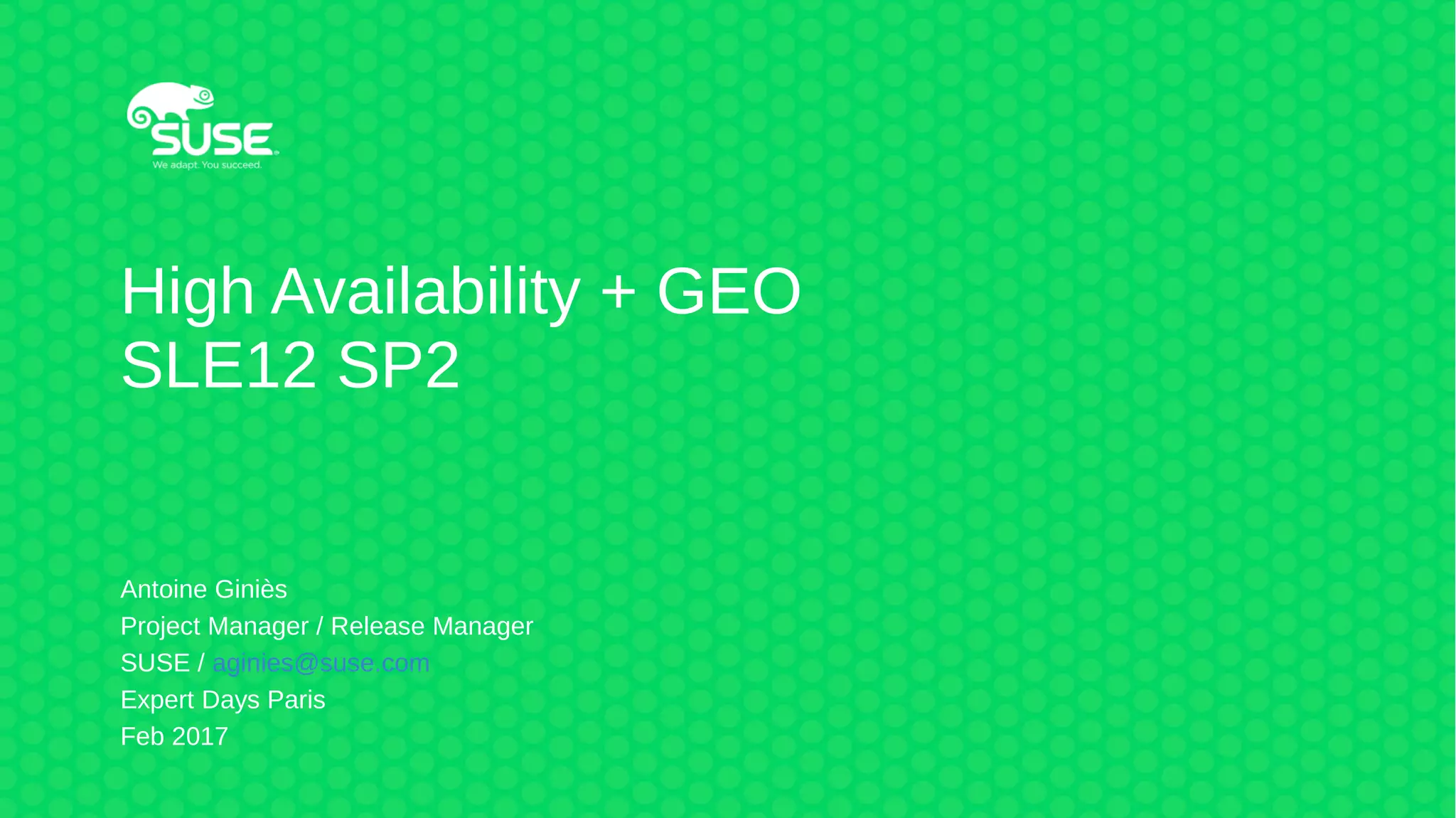 SUSE
We adapt. You succeed.

High Availability + GEO
SLE12 SP2

Antoine Giniès
Project Manager / Release Manager
SUSE / aginies@suse.com
Expert Days Paris
Feb 2017